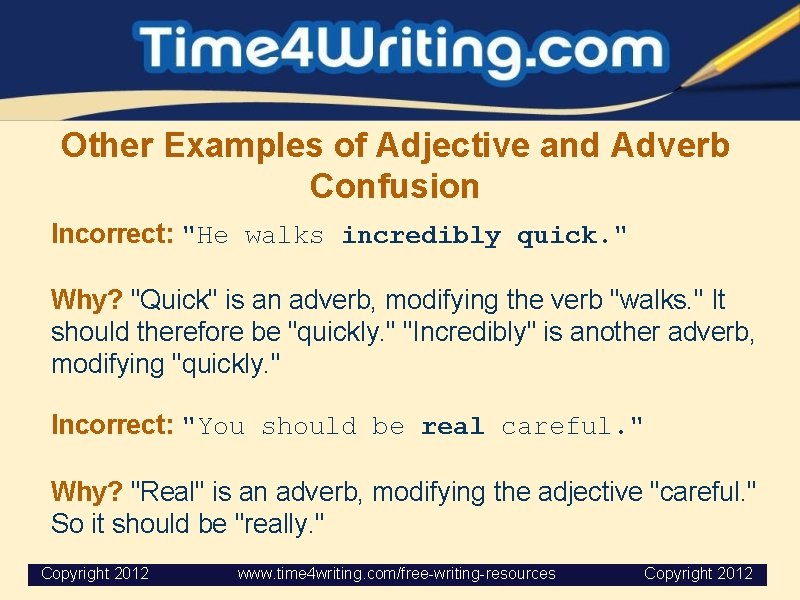 Time4Writing.com

Other Examples of Adjective and Adverb Confusion

Incorrect: "He walks incredibly quick."

Why? "Quick" is an adverb, modifying the verb "walks." It should therefore be "quickly." "Incredibly" is another adverb, modifying "quickly."

Incorrect: "You should be real careful."

Why? "Real" is an adverb, modifying the adjective "careful." So it should be "really."

Copyright 2012 www.time4writing.com/free-writing-resources Copyright 2012